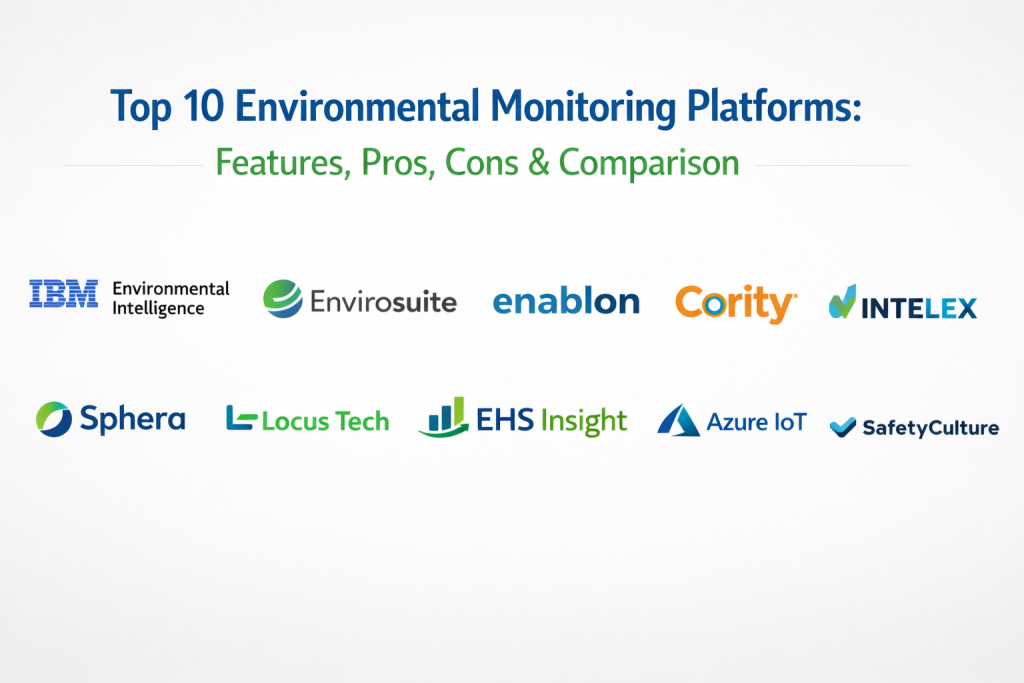 Top 10 Environmental Monitoring Platforms:
Features, Pros, Cons & Comparison

IBM Environmental Intelligence
Envirosuite
enablon
Cority
INTELEX

Sphera
Locus Tech
EHS Insight
Azure IoT
SafetyCulture